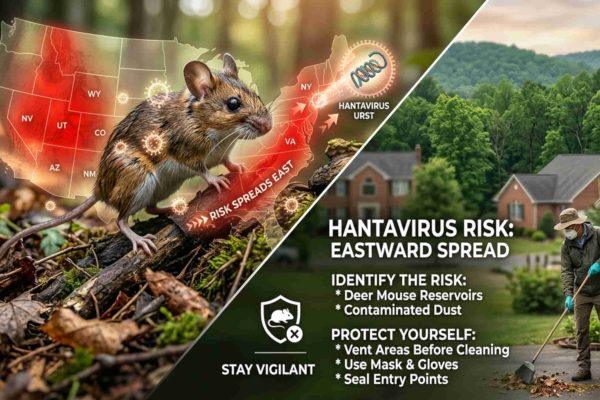 WY
NV
UT
CO
AZ
NM
NY
VA
HANTAVIRUS URST
RISK SPREADS EAST

HANTAVIRUS RISK: EASTWARD SPREAD

IDENTIFY THE RISK:
* Deer Mouse Reservoirs
* Contaminated Dust

PROTECT YOURSELF:
* Vent Areas Before Cleaning
* Use Mask & Gloves
* Seal Entry Points

STAY VIGILANT